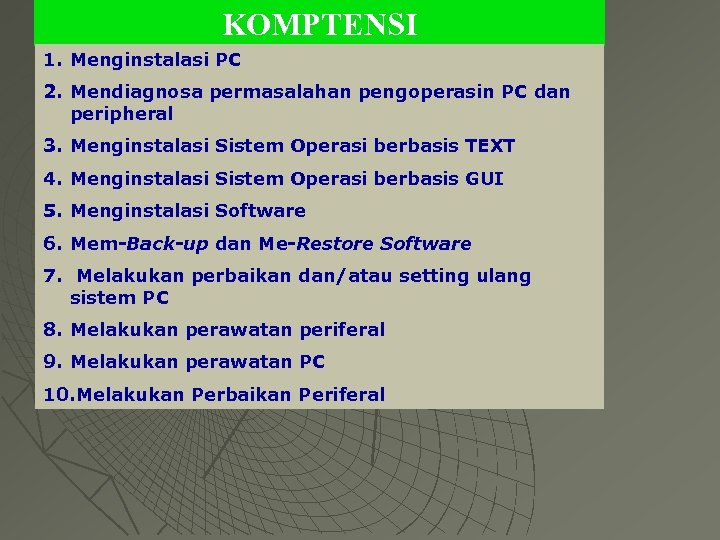 KOMPTENSI

1. Menginstalasi PC
2. Mendiagnosa permasalahan pengoperasin PC dan peripheral
3. Menginstalasi Sistem Operasi berbasis TEXT
4. Menginstalasi Sistem Operasi berbasis GUI
5. Menginstalasi Software
6. Mem-Back-up dan Me-Restore Software
7. Melakukan perbaikan dan/atau setting ulang sistem PC
8. Melakukan perawatan periferal
9. Melakukan perawatan PC
10.Melakukan Perbaikan Periferal